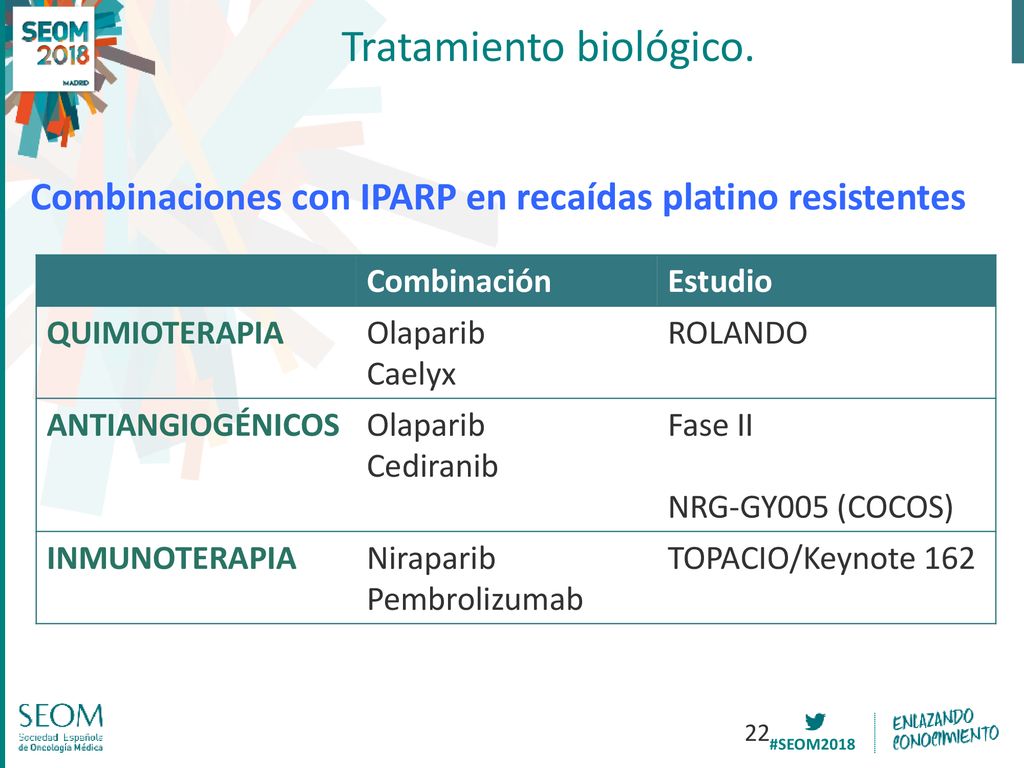 SEOM 2018 MADRID

Tratamiento biológico.

Combinaciones con IPARP en recaídas platino resistentes

| | Combinación | Estudio |
|---|---|---|
| QUIMIOTERAPIA | Olaparib Caelyx | ROLANDO |
| ANTIANGIOGÉNICOS | Olaparib Cediranib | Fase II NRG-GY005 (COCOS) |
| INMUNOTERAPIA | Niraparib Pembrolizumab | TOPACIO/Keynote 162 |

SEOM Sociedad Española de Oncología Médica

22

#SEOM2018

ENLAZANDO CONOCIMIENTO